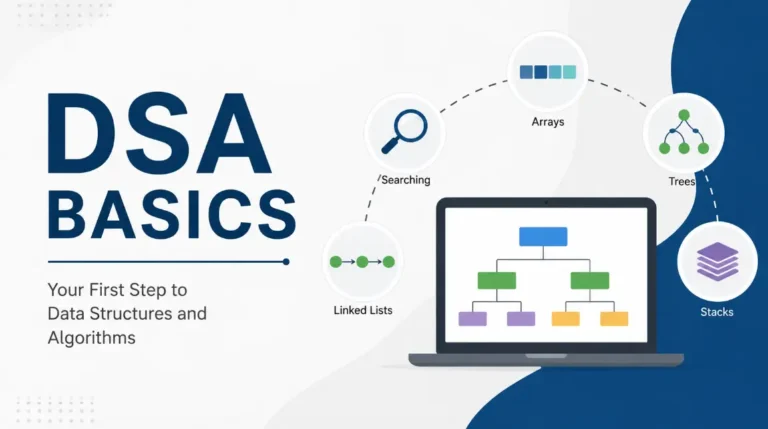 DSA
BASICS

Your First Step to Data Structures and Algorithms

Searching

Arrays

Trees

Linked Lists

Stacks